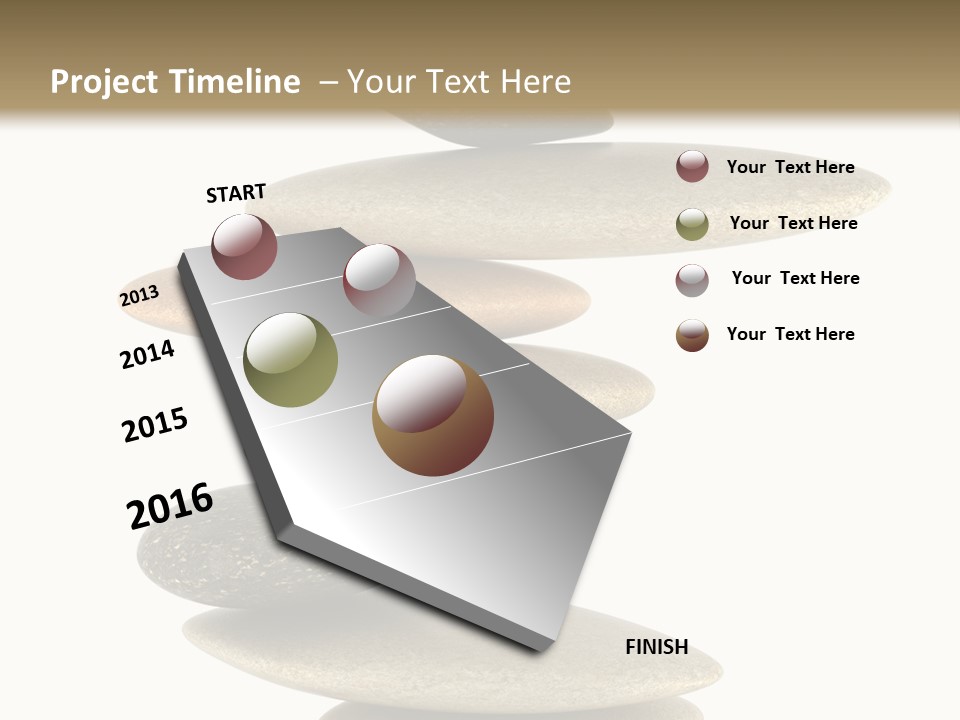 Project Timeline – Your Text Here

START

2013

2014

2015

2016

FINISH

Your Text Here

Your Text Here

Your Text Here

Your Text Here